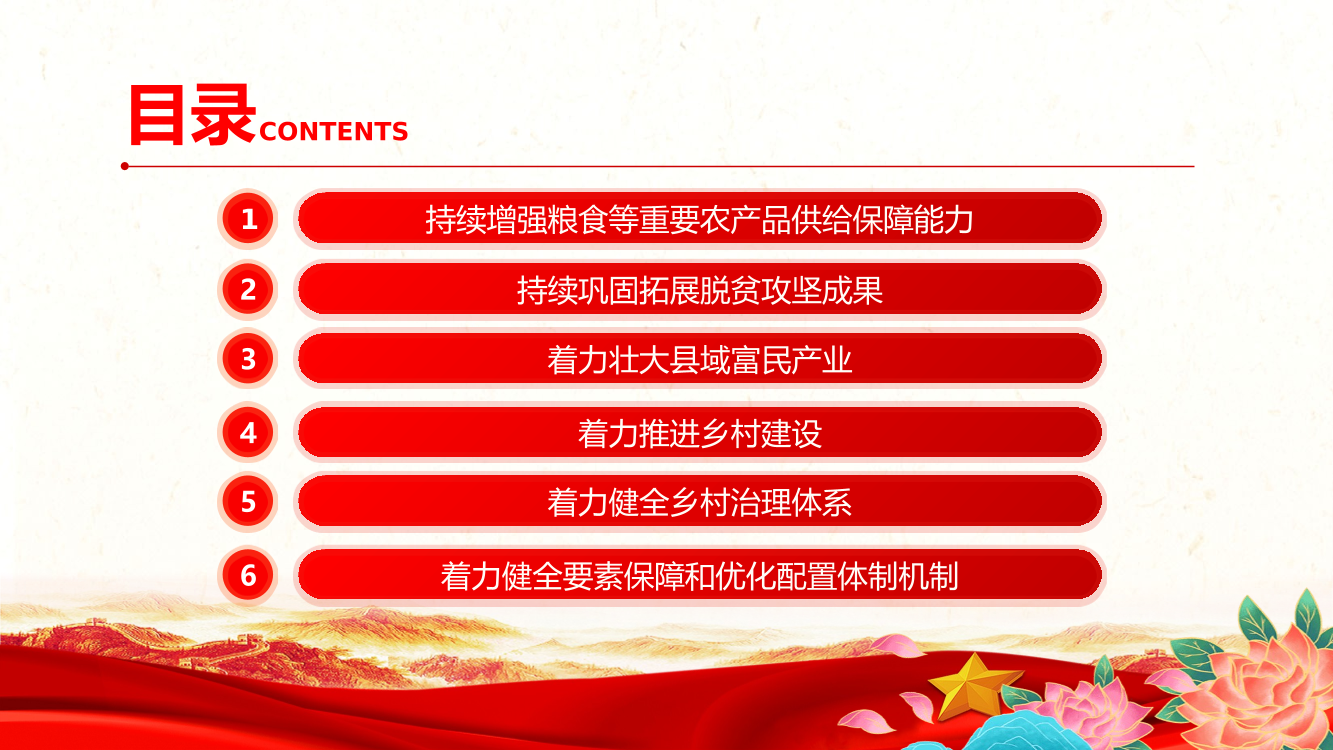 目录CONTENTS

1 持续增强粮食等重要农产品供给保障能力

2 持续巩固拓展脱贫攻坚成果

3 着力壮大县域富民产业

4 着力推进乡村建设

5 着力健全乡村治理体系

6 着力健全要素保障和优化配置体制机制